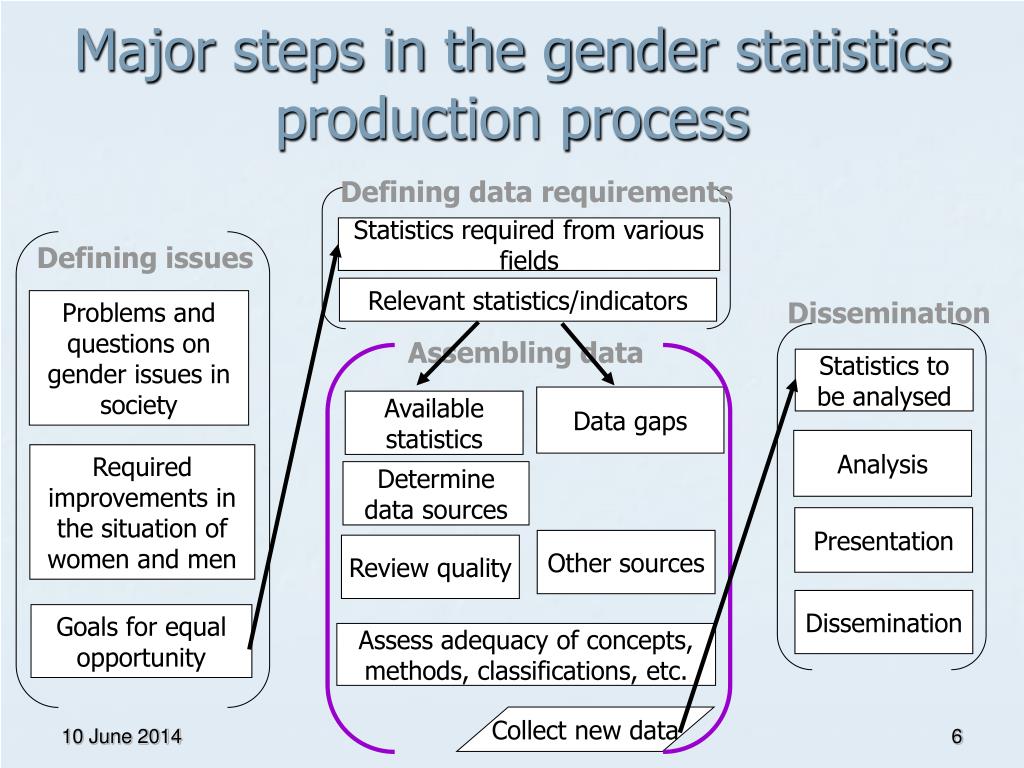 Major steps in the gender statistics production process

Defining issues

Problems and questions on gender issues in society

Required improvements in the situation of women and men

Goals for equal opportunity

Defining data requirements

Statistics required from various fields

Relevant statistics/indicators

Assembling data

Available statistics

Data gaps

Determine data sources

Review quality

Other sources

Assess adequacy of concepts, methods, classifications, etc.

Collect new data

Dissemination

Statistics to be analysed

Analysis

Presentation

Dissemination

10 June 2014

6